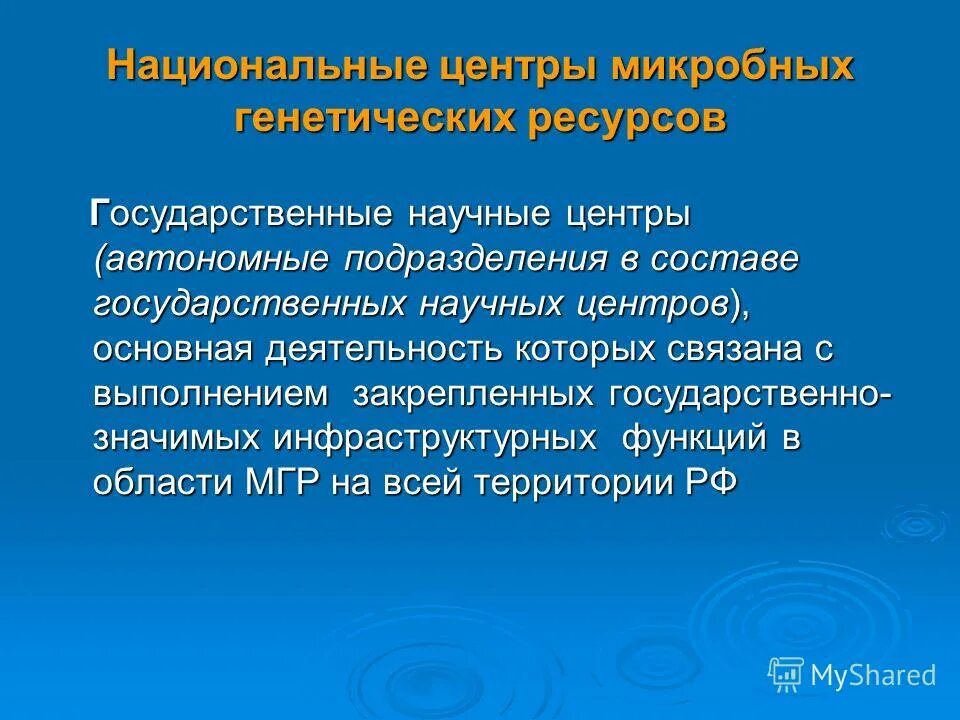 Национальные центры микробных генетических ресурсов

Государственные научные центры (автономные подразделения в составе государственных научных центров), основная деятельность которых связана с выполнением закрепленных государственно-значимых инфраструктурных функций в области МГР на всей территории РФ

MyShared